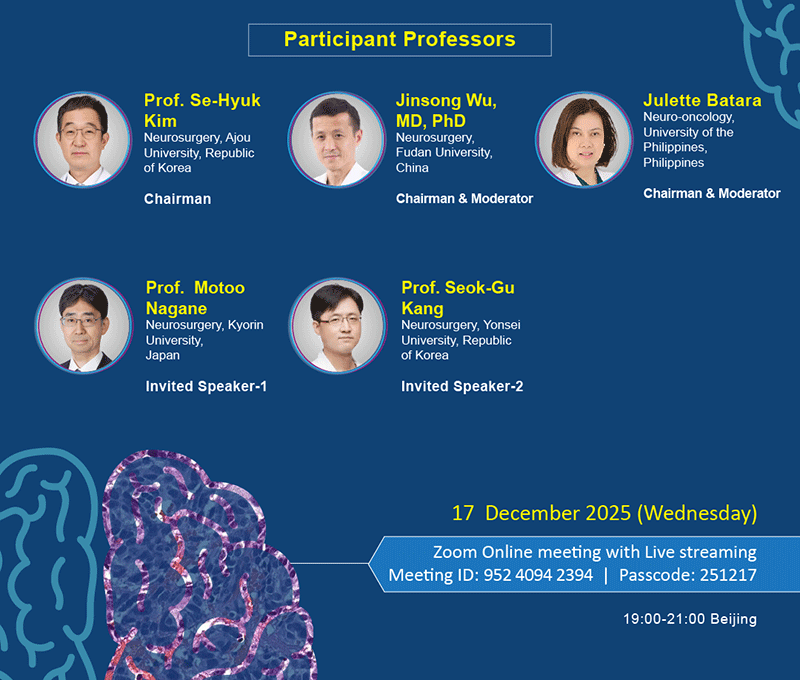 Participant Professors

Prof. Se-Hyuk Kim
Neurosurgery, Ajou University, Republic of Korea

Chairman

Jinsong Wu, MD, PhD
Neurosurgery, Fudan University, China

Chairman & Moderator

Julette Batara
Neuro-oncology, University of the Philippines, Philippines

Chairman & Moderator

Prof. Motoo Nagane
Neurosurgery, Kyorin University, Japan

Invited Speaker-1

Prof. Seok-Gu Kang
Neurosurgery, Yonsei University, Republic of Korea

Invited Speaker-2

17 December 2025 (Wednesday)

Zoom Online meeting with Live streaming
Meeting ID: 952 4094 2394 | Passcode: 251217

19:00-21:00 Beijing